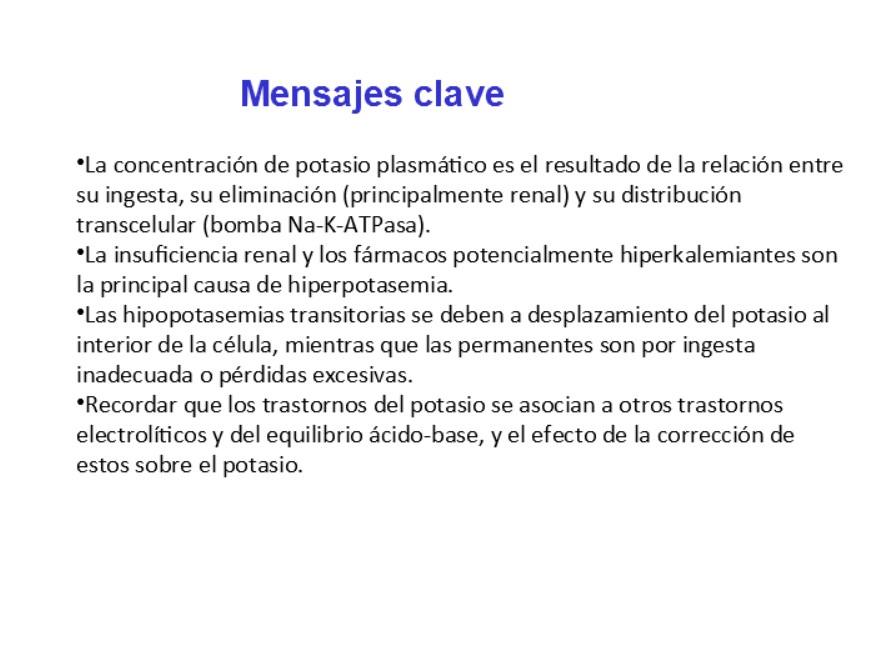 Mensajes clave

•La concentración de potasio plasmático es el resultado de la relación entre su ingesta, su eliminación (principalmente renal) y su distribución transcelular (bomba Na-K-ATPasa).
•La insuficiencia renal y los fármacos potencialmente hiperkalemiantes son la principal causa de hiperpotasemia.
•Las hipopotasemias transitorias se deben a desplazamiento del potasio al interior de la célula, mientras que las permanentes son por ingesta inadecuada o pérdidas excesivas.
•Recordar que los trastornos del potasio se asocian a otros trastornos electrolíticos y del equilibrio ácido-base, y el efecto de la corrección de estos sobre el potasio.